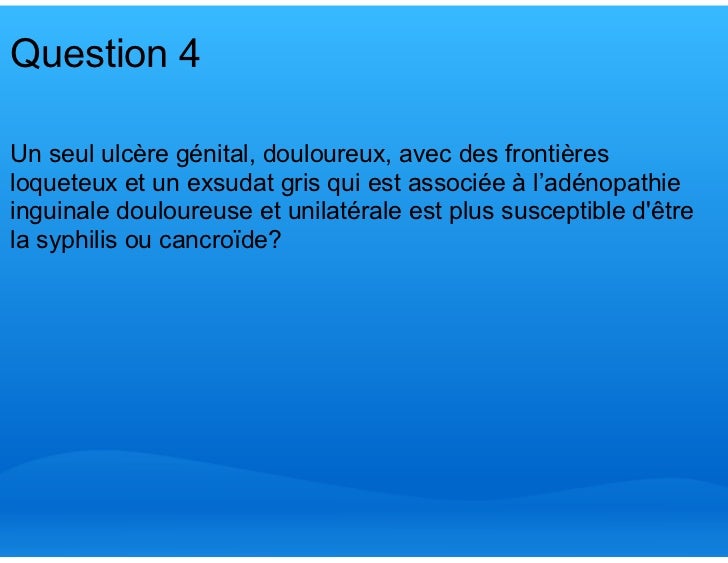 Question 4

Un seul ulcère génital, douloureux, avec des frontières loqueteux et un exsudat gris qui est associée à l’adénopathie inguinale douloureuse et unilatérale est plus susceptible d'être la syphilis ou cancroïde?